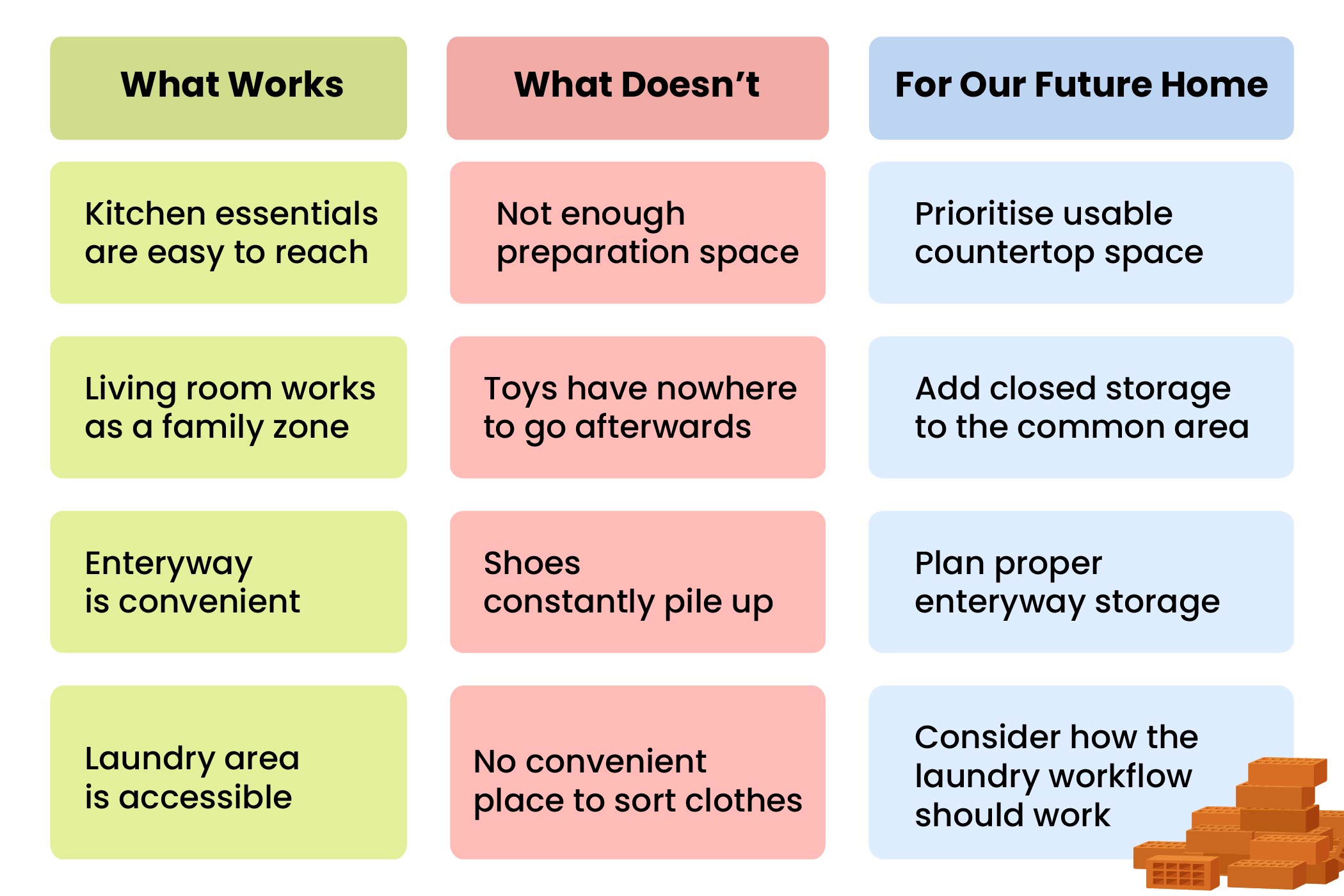 | What Works | What Doesn’t | For Our Future Home |
|---|---|---|
| Kitchen essentials are easy to reach | Not enough preparation space | Prioritise usable countertop space |
| Living room works as a family zone | Toys have nowhere to go afterwards | Add closed storage to the common area |
| Enteryway is convenient | Shoes constantly pile up | Plan proper enteryway storage |
| Laundry area is accessible | No convenient place to sort clothes | Consider how the laundry workflow should work |